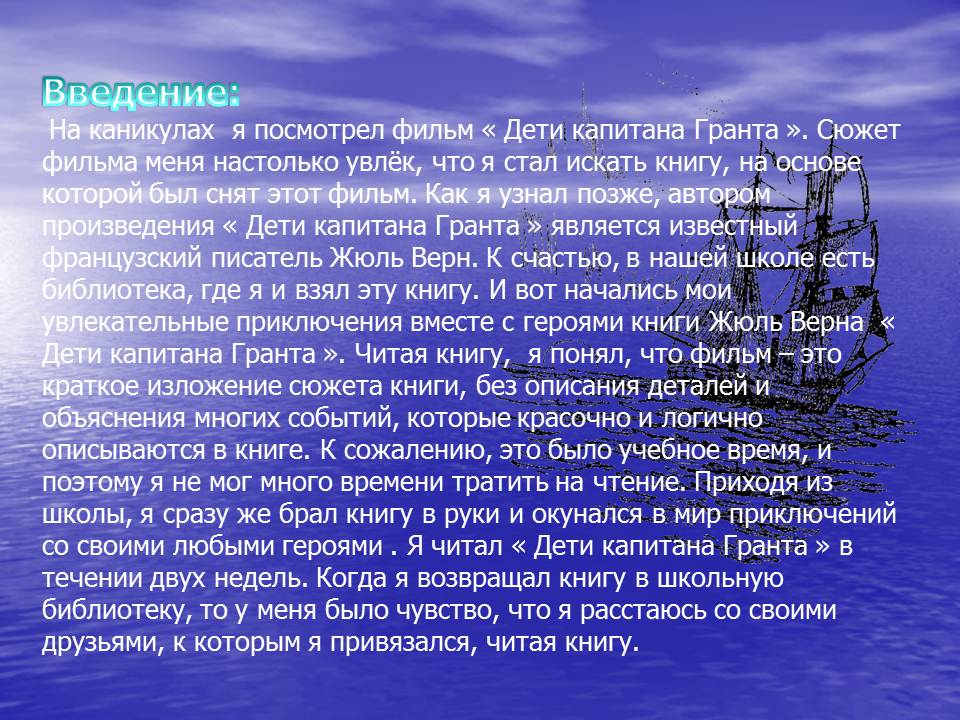 Введение:

На каникулах я посмотрел фильм « Дети капитана Гранта ». Сюжет фильма меня настолько увлёк, что я стал искать книгу, на основе которой был снят этот фильм. Как я узнал позже, автором произведения « Дети капитана Гранта » является известный французский писатель Жюль Верн. К счастью, в нашей школе есть библиотека, где я и взял эту книгу. И вот начались мои увлекательные приключения вместе с героями книги Жюль Верна « Дети капитана Гранта ». Читая книгу, я понял, что фильм – это краткое изложение сюжета книги, без описания деталей и объяснения многих событий, которые красочно и логично описываются в книге. К сожалению, это было учебное время, и поэтому я не мог много времени тратить на чтение. Приходя из школы, я сразу же брал книгу в руки и окунался в мир приключений со своими любыми героями . Я читал « Дети капитана Гранта » в течении двух недель. Когда я возвращал книгу в школьную библиотеку, то у меня было чувство, что я расстаюсь со своими друзьями, к которым я привязался, читая книгу.